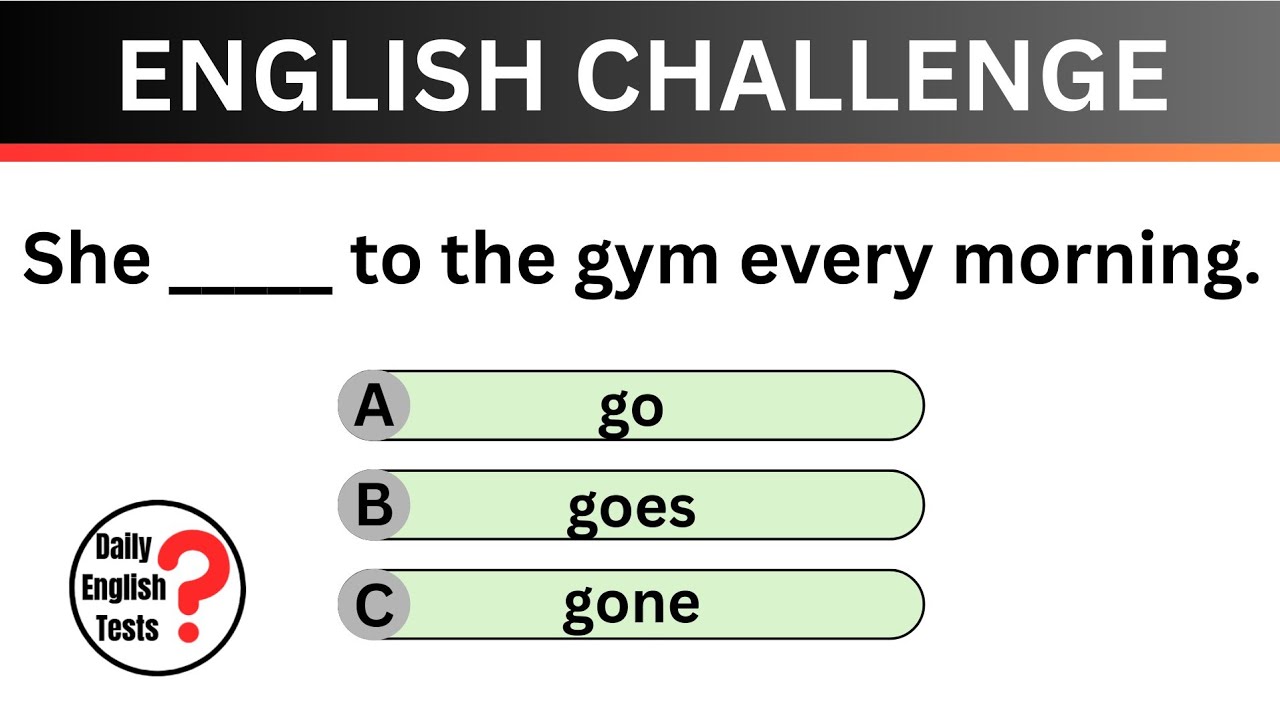 ENGLISH CHALLENGE

She _____ to the gym every morning.

A go

B goes

C gone

Daily English Tests ?